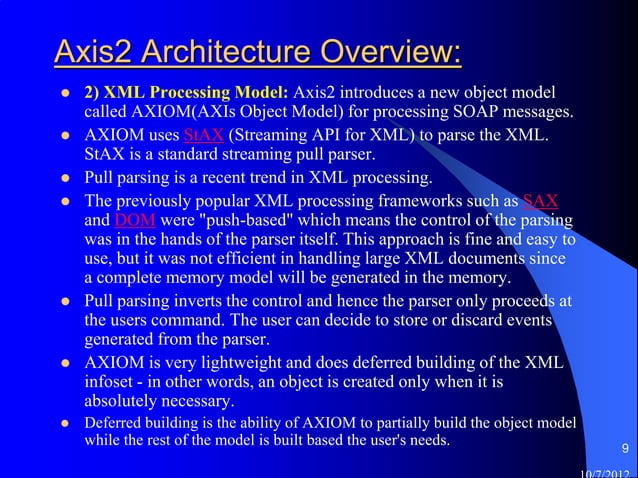 Axis2 Architecture Overview:

- 2) XML Processing Model: Axis2 introduces a new object model called AXIOM(AXIs Object Model) for processing SOAP messages.
- AXIOM uses StAX (Streaming API for XML) to parse the XML. StAX is a standard streaming pull parser.
- Pull parsing is a recent trend in XML processing.
- The previously popular XML processing frameworks such as SAX and DOM were "push-based" which means the control of the parsing was in the hands of the parser itself. This approach is fine and easy to use, but it was not efficient in handling large XML documents since a complete memory model will be generated in the memory.
- Pull parsing inverts the control and hence the parser only proceeds at the users command. The user can decide to store or discard events generated from the parser.
- AXIOM is very lightweight and does deferred building of the XML infoset - in other words, an object is created only when it is absolutely necessary.
- Deferred building is the ability of AXIOM to partially build the object model while the rest of the model is built based the user's needs.

9

10/7/2012